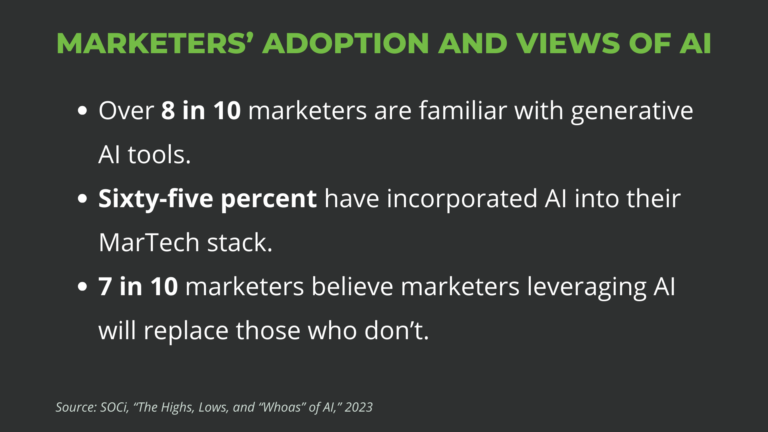 MARKETERS' ADOPTION AND VIEWS OF AI

• Over 8 in 10 marketers are familiar with generative AI tools.

• Sixty-five percent have incorporated AI into their MarTech stack.

• 7 in 10 marketers believe marketers leveraging AI will replace those who don't.

Source: SOCi, "The Highs, Lows, and "Whoas" of AI," 2023